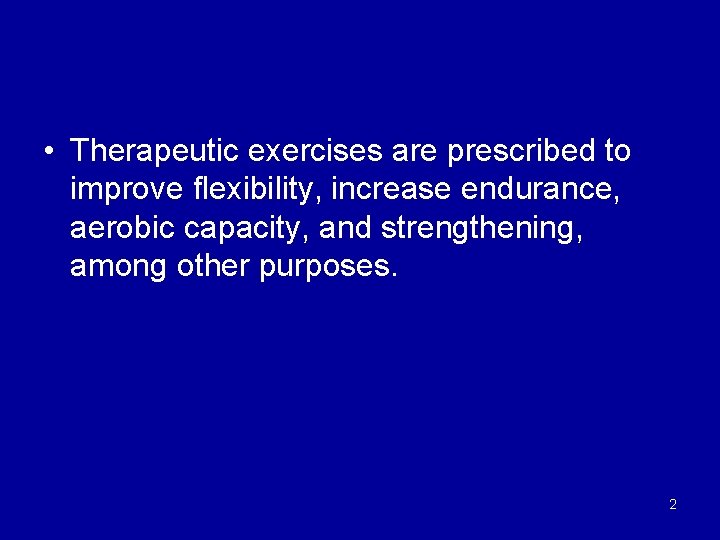 • Therapeutic exercises are prescribed to improve flexibility, increase endurance, aerobic capacity, and strengthening, among other purposes.

2